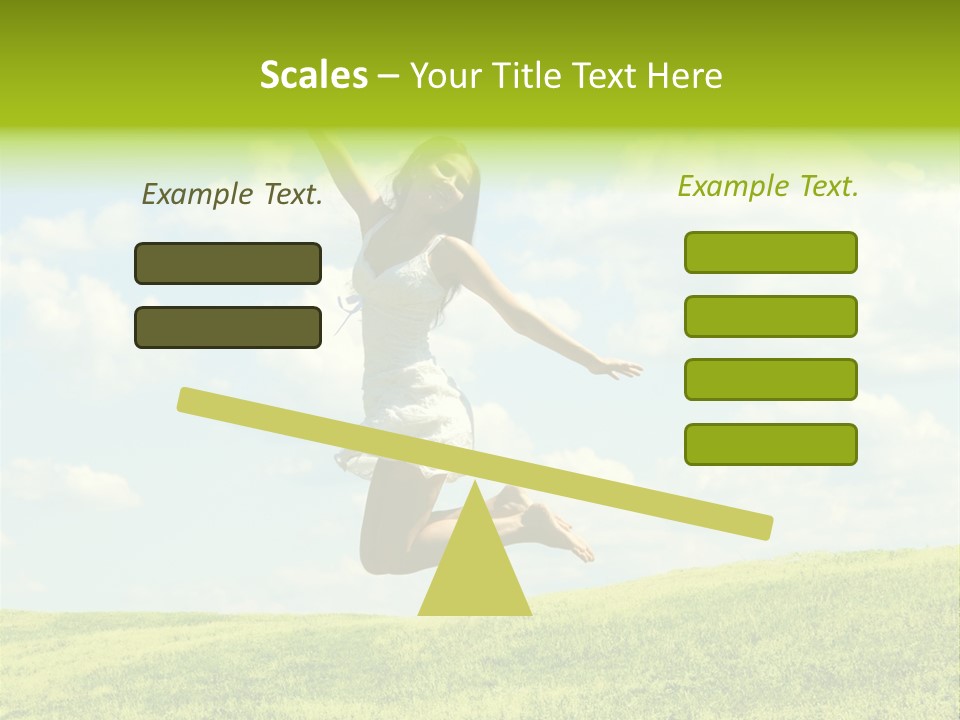 Scales – Your Title Text Here

Example Text.

Example Text.